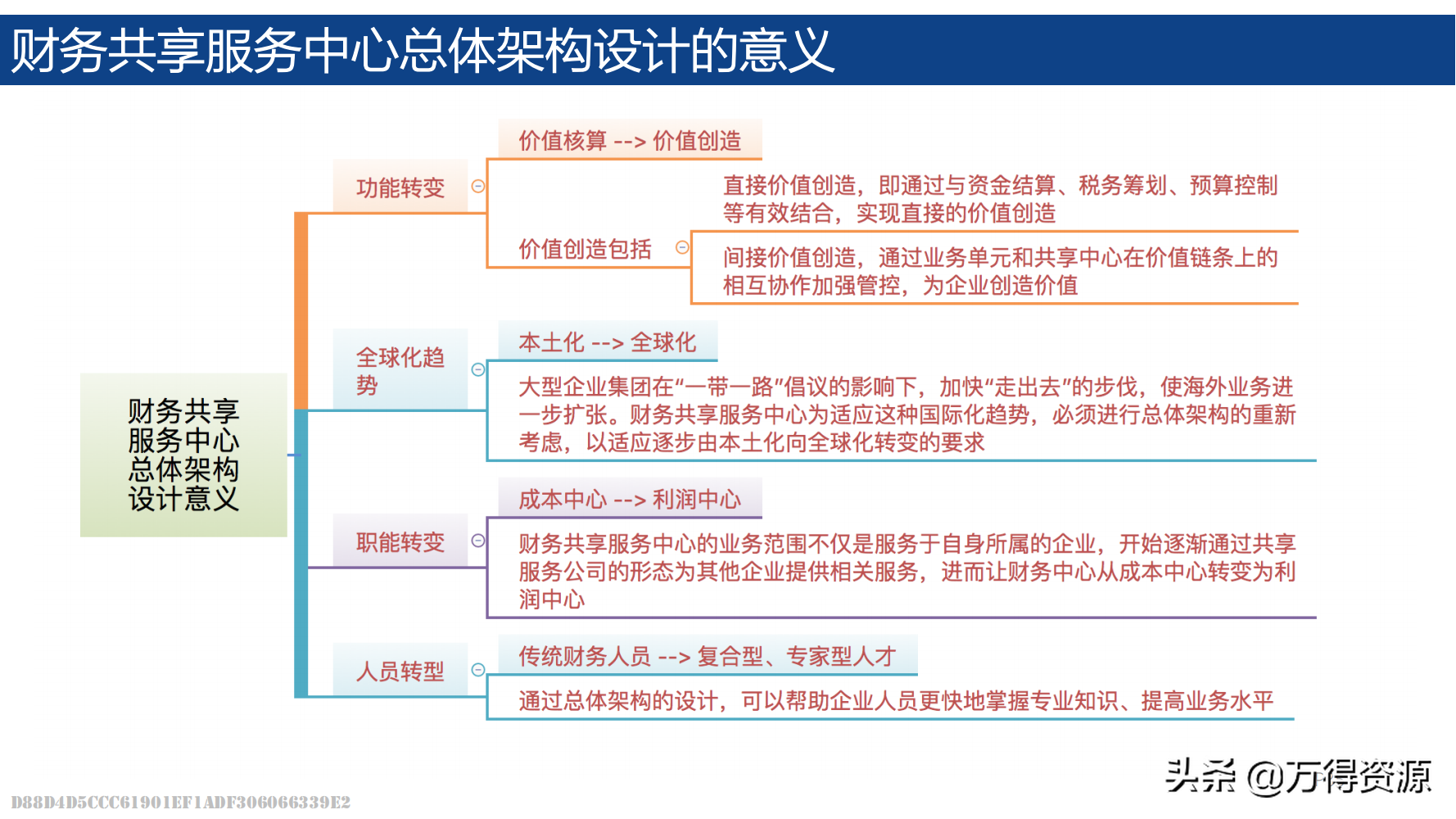 财务共享服务中心总体架构设计的意义

财务共享服务中心总体架构设计意义

功能转变

价值核算 --> 价值创造

价值创造包括

直接价值创造，即通过与资金结算、税务筹划、预算控制等有效结合，实现直接的价值创造

间接价值创造，通过业务单元和共享中心在价值链条上的相互协作加强管控，为企业创造价值

全球化趋势

本土化 --> 全球化

大型企业集团在“一带一路”倡议的影响下，加快“走出去”的步伐，使海外业务进一步扩张。财务共享服务中心为适应这种国际化趋势，必须进行总体架构的重新考虑，以适应逐步由本土化向全球化转变的要求

职能转变

成本中心 --> 利润中心

财务共享服务中心的业务范围不仅是服务于自身所属的企业，开始逐渐通过共享服务公司的形态为其他企业提供相关服务，进而让财务中心从成本中心转变为利润中心

人员转型

传统财务人员 --> 复合型、专家型人才

通过总体架构的设计，可以帮助企业人员更快地掌握专业知识、提高业务水平

头条 @万得资源

D88D4D5CCC61901EF1ADF306066339E2